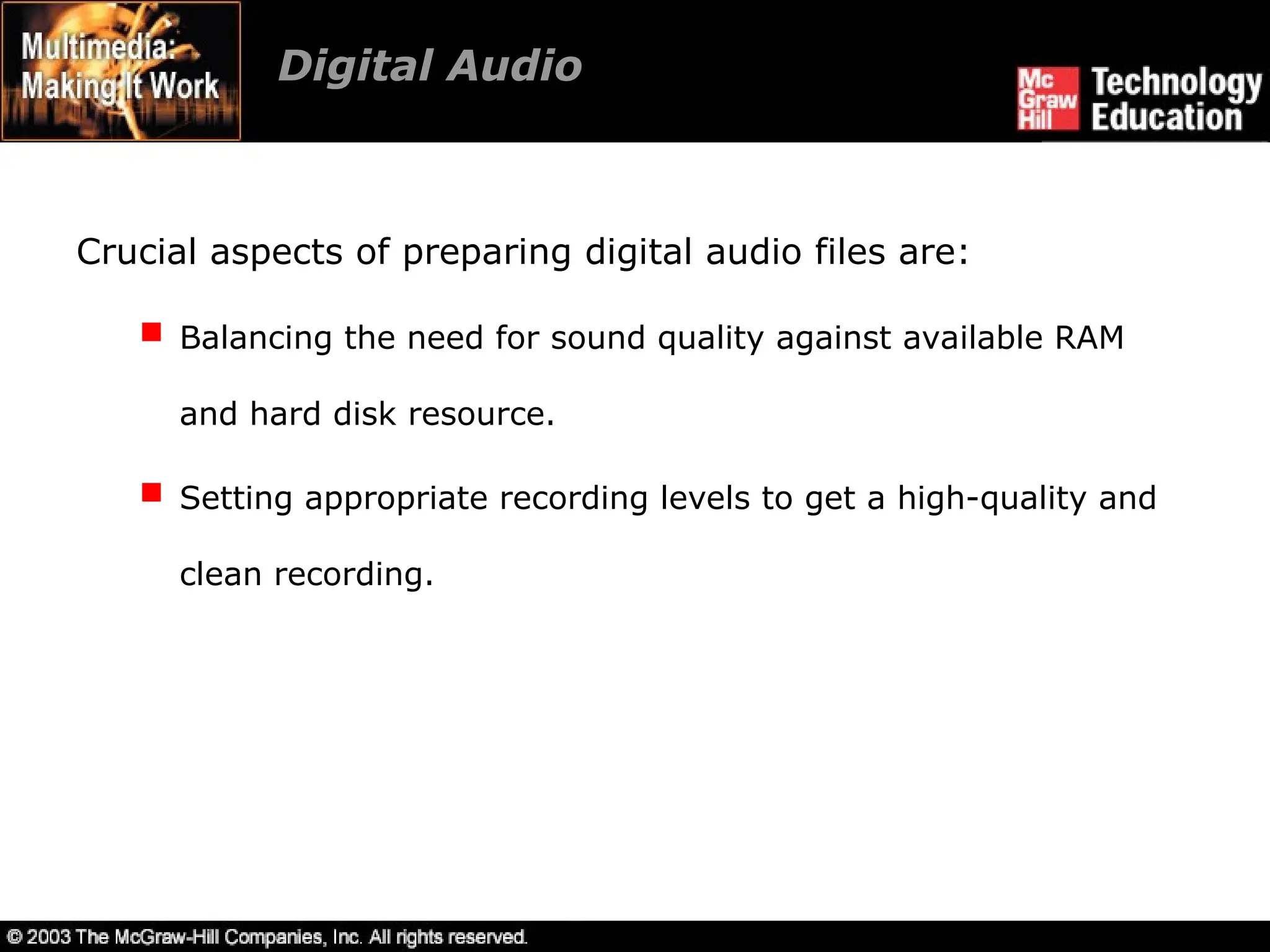 Multimedia: Making It Work

Digital Audio

Mc Graw Hill Technology Education

Crucial aspects of preparing digital audio files are:

Balancing the need for sound quality against available RAM and hard disk resource.

Setting appropriate recording levels to get a high-quality and clean recording.

© 2003 The McGraw-Hill Companies, Inc. All rights reserved.